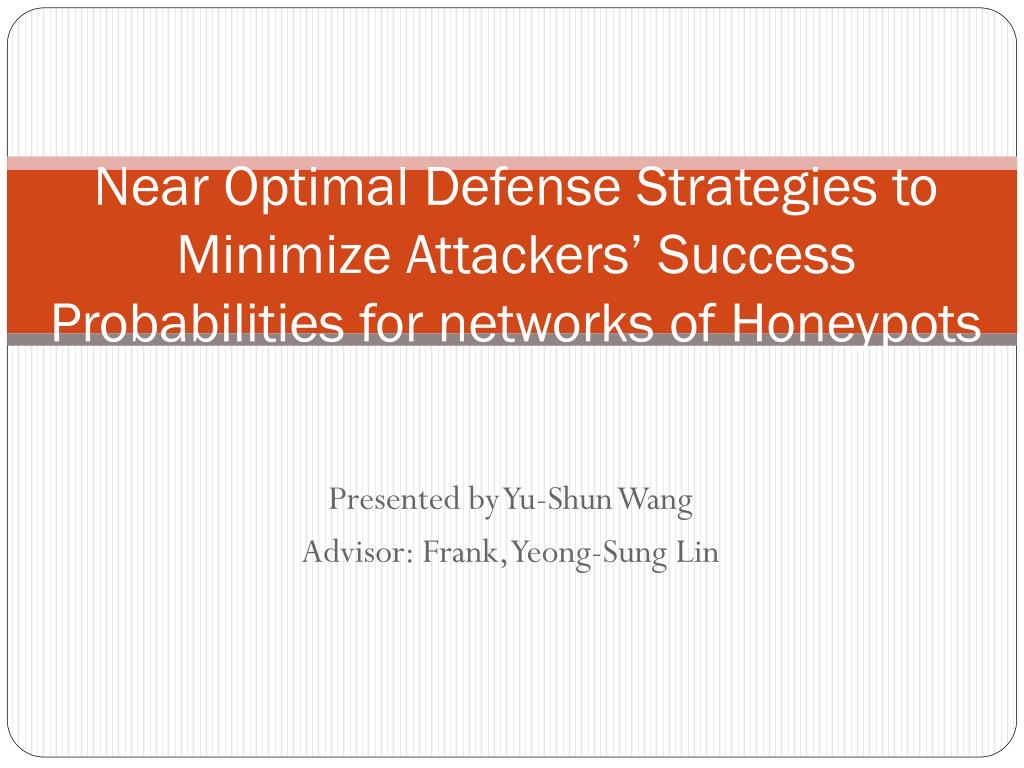 Near Optimal Defense Strategies to Minimize Attackers' Success Probabilities for networks of Honeypots

Presented by Yu-Shun Wang
Advisor: Frank, Yeong-Sung Lin